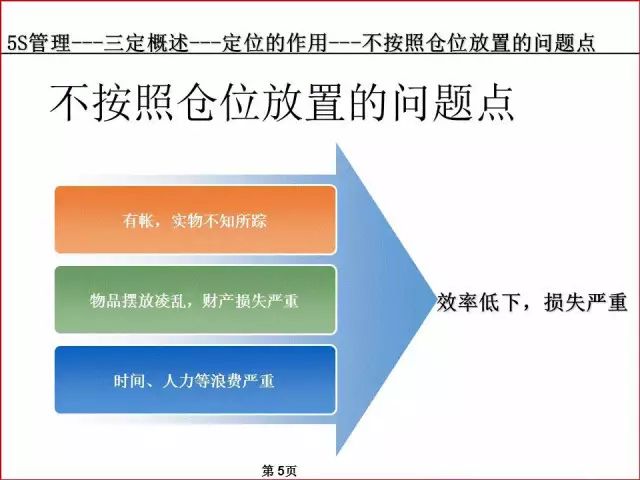 5S管理---三定概述---定位的作用---不按照仓位放置的问题点

不按照仓位放置的问题点

有帐，实物不知所踪

物品摆放凌乱，财产损失严重

时间、人力等浪费严重

效率低下，损失严重

第5页